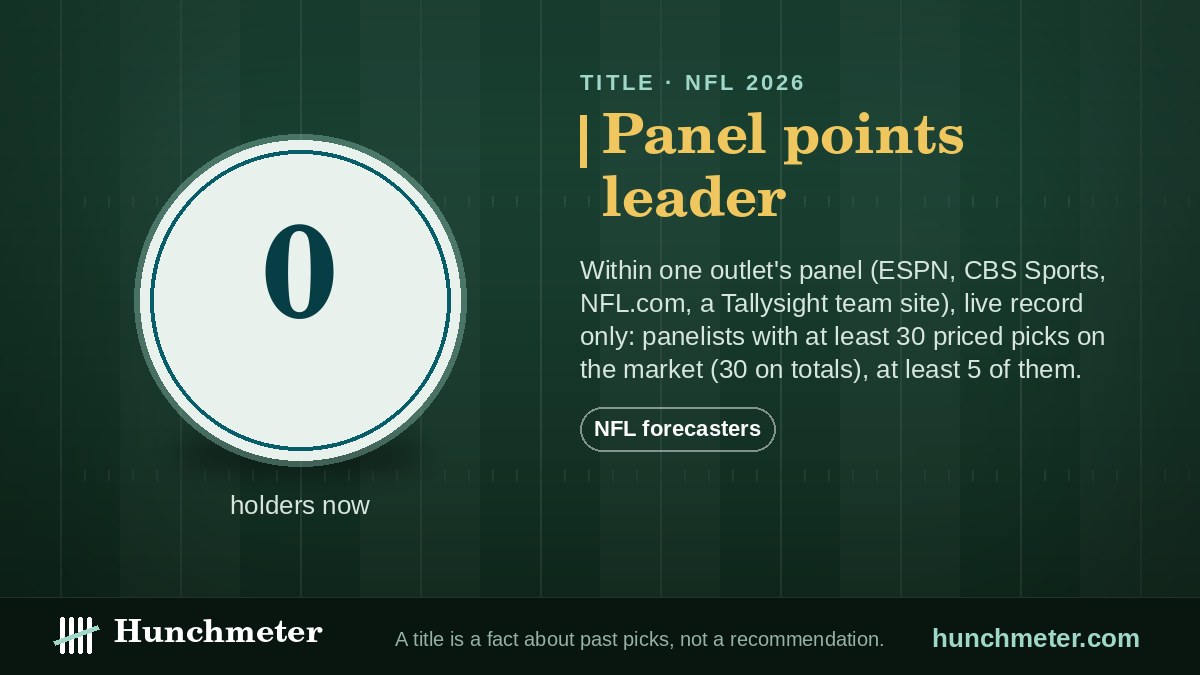 0

holders now

TITLE · NFL 2026

Panel points leader

Within one outlet's panel (ESPN, CBS Sports, NFL.com, a Tallysight team site), live record only: panelists with at least 30 priced picks on the market (30 on totals), at least 5 of them.

NFL forecasters

Hunchmeter

A title is a fact about past picks, not a recommendation.

hunchmeter.com